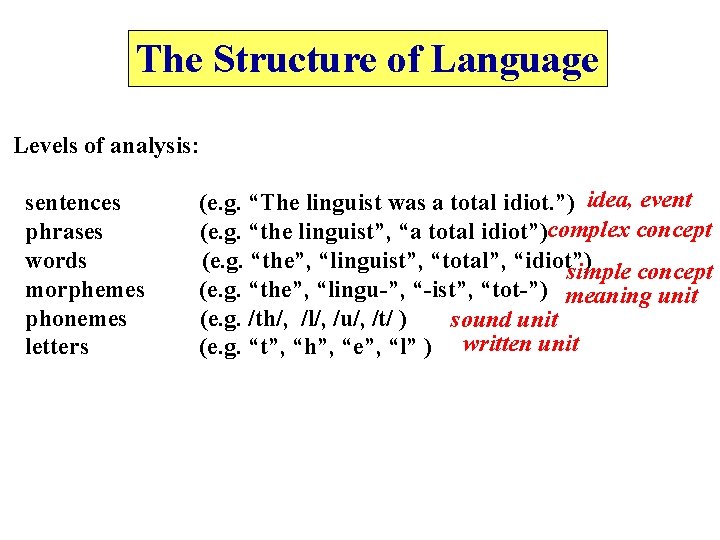 The Structure of Language

Levels of analysis:

sentences (e.g. “The linguist was a total idiot.”) idea, event
phrases (e.g. “the linguist”, “a total idiot”) complex concept
words (e.g. “the”, “linguist”, “total”, “idiot”) simple concept
morphemes (e.g. “the”, “lingu-”, “-ist”, “tot-”) meaning unit
phonemes (e.g. /th/, /l/, /u/, /t/ ) sound unit
letters (e.g. “t”, “h”, “e”, “l” ) written unit